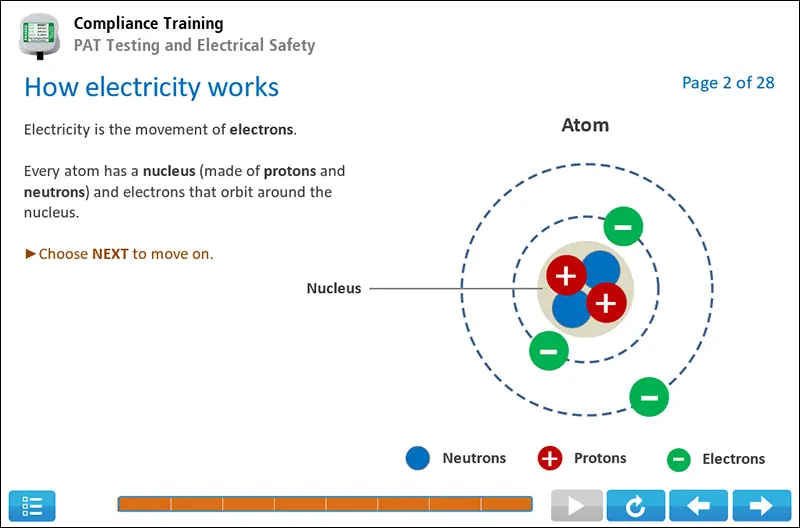 Compliance Training
PAT Testing and Electrical Safety

How electricity works

Page 2 of 28

Electricity is the movement of electrons.

Every atom has a nucleus (made of protons and neutrons) and electrons that orbit around the nucleus.

►Choose NEXT to move on.

Atom

Nucleus

Neutrons Protons Electrons